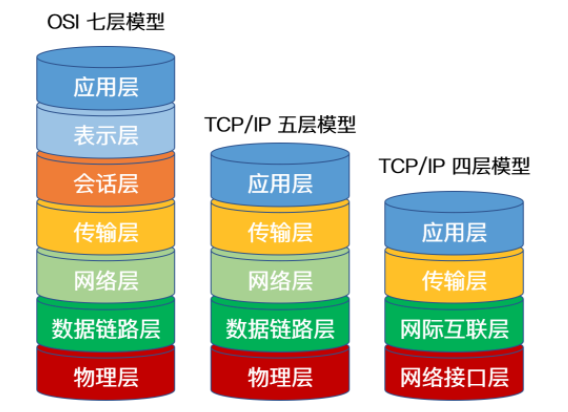 OSI 七层模型

应用层
表示层
会话层
传输层
网络层
数据链路层
物理层

TCP/IP 五层模型

应用层
传输层
网络层
数据链路层
物理层

TCP/IP 四层模型

应用层
传输层
网际互联层
网络接口层